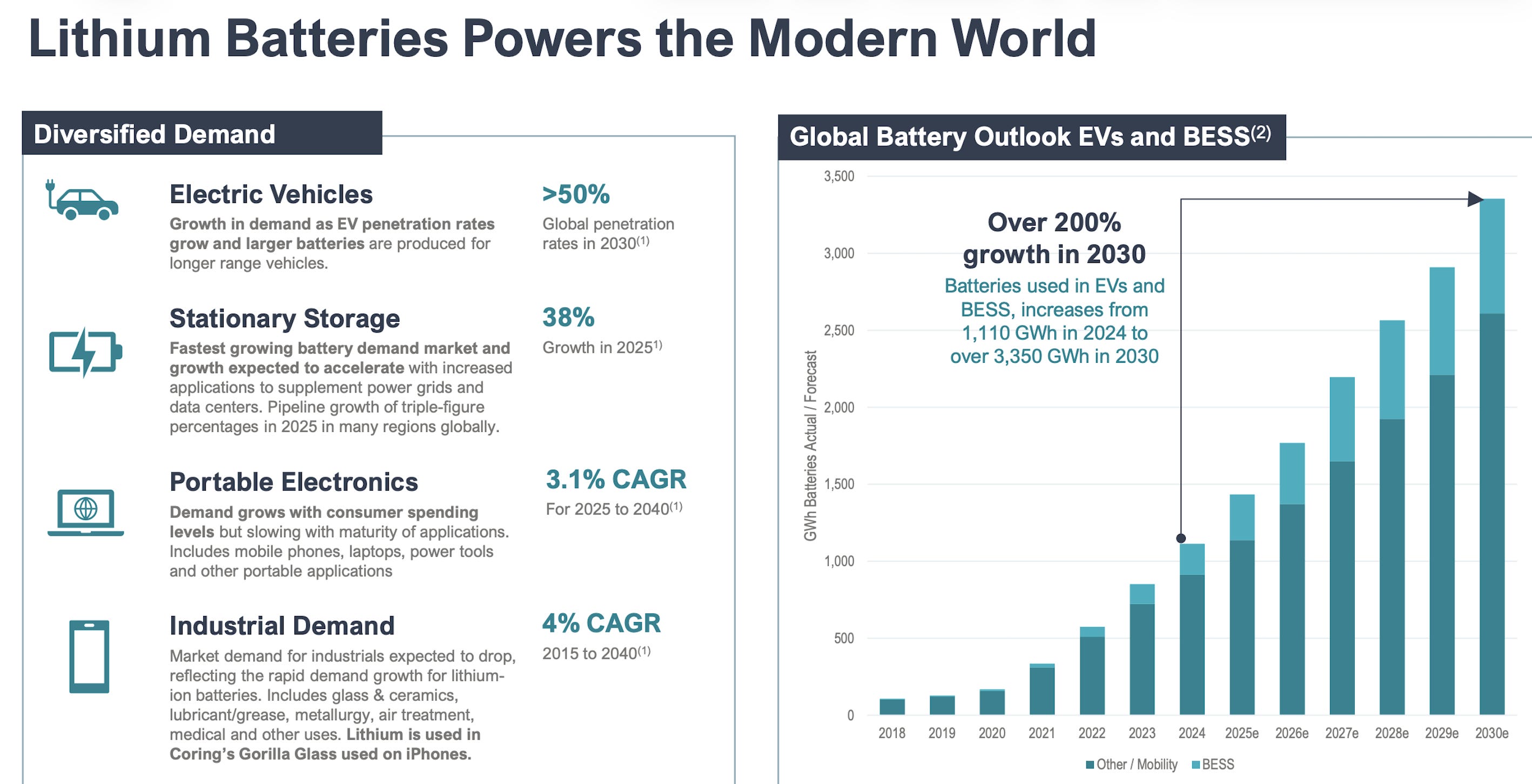 Lithium Batteries Powers the Modern World

Diversified Demand

Electric Vehicles
Growth in demand as EV penetration rates grow and larger batteries are produced for longer range vehicles.

>50%
Global penetration rates in 2030$^{(1)}$

Stationary Storage
Fastest growing battery demand market and growth expected to accelerate with increased applications to supplement power grids and data centers. Pipeline growth of triple-figure percentages in 2025 in many regions globally.

38%
Growth in 2025$^{1)}$

Portable Electronics
Demand grows with consumer spending levels but slowing with maturity of applications. Includes mobile phones, laptops, power tools and other portable applications

3.1% CAGR
For 2025 to 2040$^{(1)}$

Industrial Demand
Market demand for industrials expected to drop, reflecting the rapid demand growth for lithium-ion batteries. Includes glass & ceramics, lubricant/grease, metallurgy, air treatment, medical and other uses. Lithium is used in Coring's Gorilla Glass used on iPhones.

4% CAGR
2015 to 2040$^{(1)}$

Global Battery Outlook EVs and BESS$^{(2)}$

Over 200% growth in 2030
Batteries used in EVs and BESS, increases from 1,110 GWh in 2024 to over 3,350 GWh in 2030

GWh Batteries Actual / Forecast

3,500
3,000
2,500
2,000
1,500
1,000
500
0

2018 2019 2020 2021 2022 2023 2024 2025e 2026e 2027e 2028e 2029e 2030e

Other / Mobility BESS